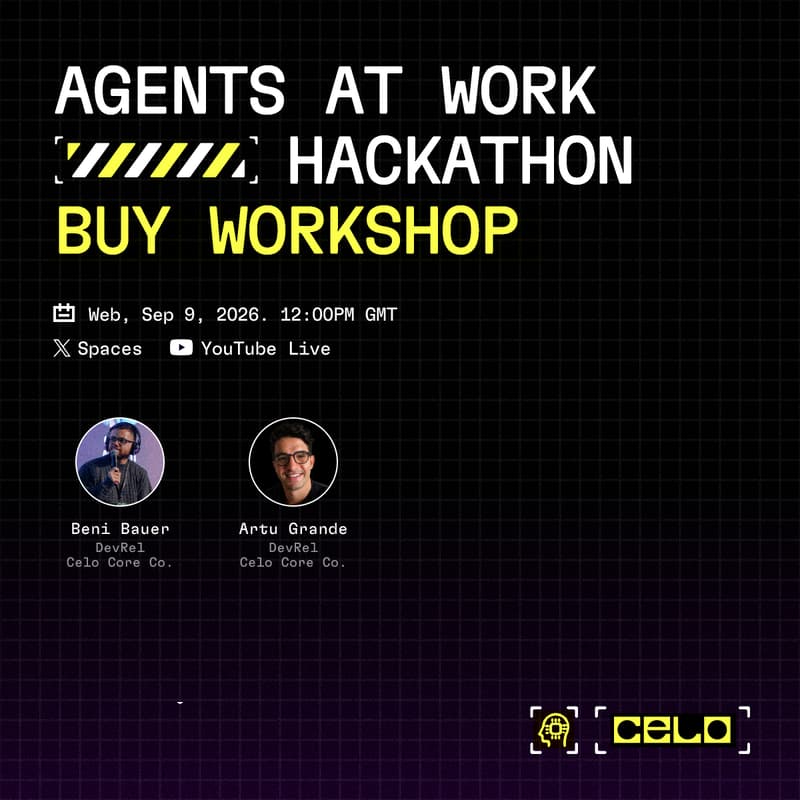 AGENTS AT WORK
HACKATHON
BUY WORKSHOP

Web, Sep 9, 2026. 12:00PM GMT
Spaces YouTube Live

Beni Bauer
DevRel
Celo Core Co.

Artu Grande
DevRel
Celo Core Co.

CELO